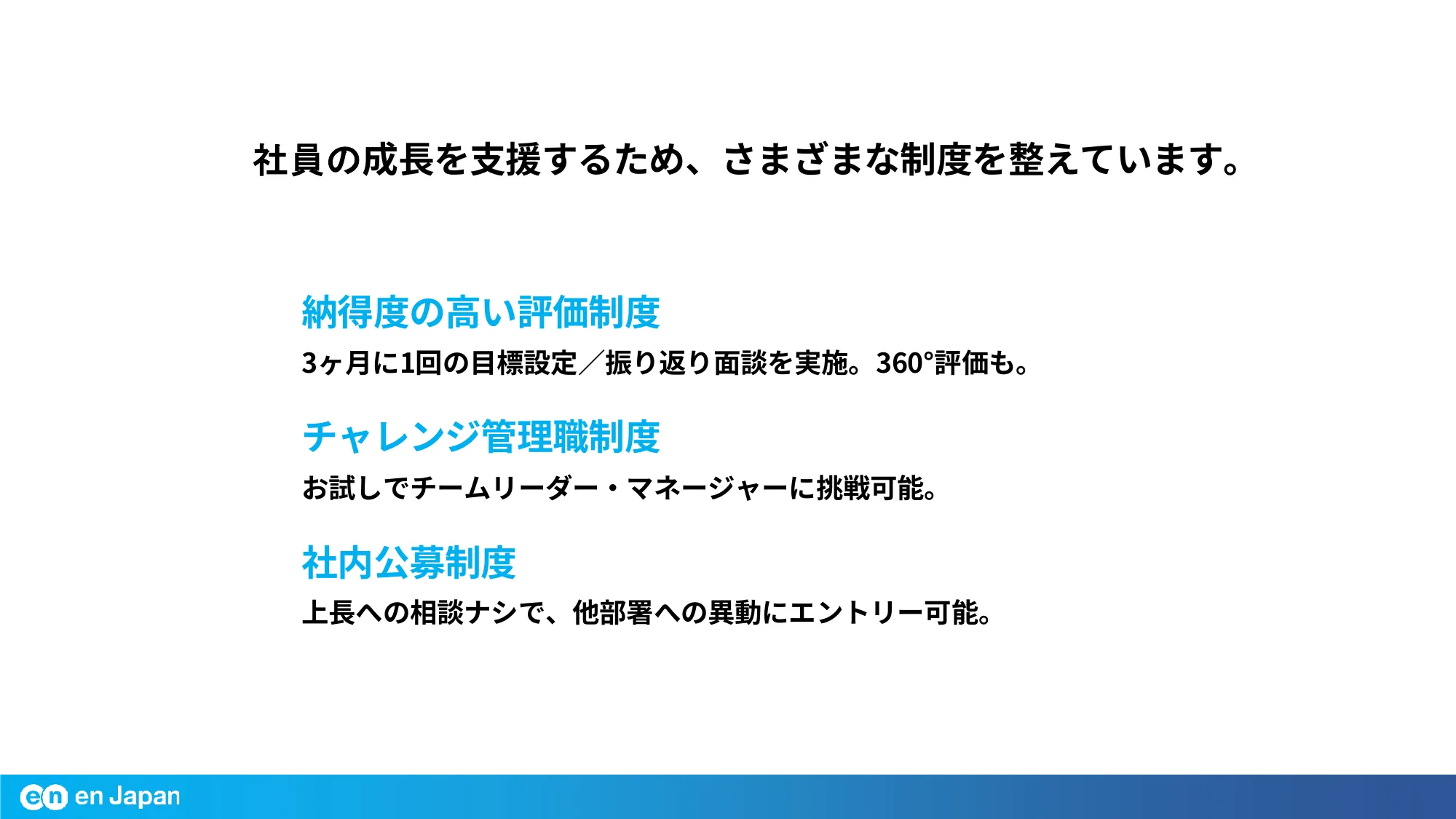 社員の成長を支援するため、さまざまな制度を整えています。

納得度の高い評価制度

3ヶ月に1回の目標設定／振り返り面談を実施。360°評価も。

チャレンジ管理職制度

お試しでチームリーダー・マネージャーに挑戦可能。

社内公募制度

上長への相談ナシで、他部署への異動にエントリー可能。

en en Japan